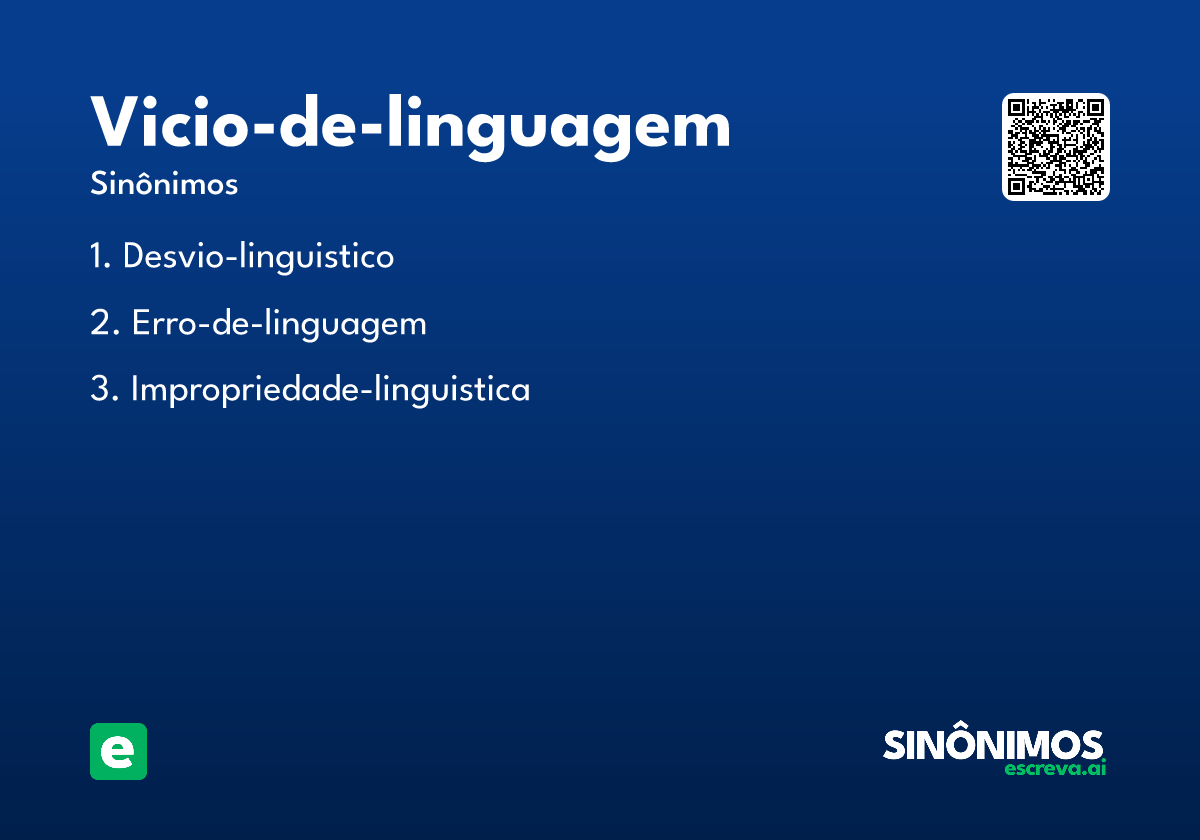 Vicio-de-linguagem

Sinônimos

1. Desvio-linguistico

2. Erro-de-linguagem

3. Impropriedade-linguistica

e

SINÔNIMOS
escreva.ai